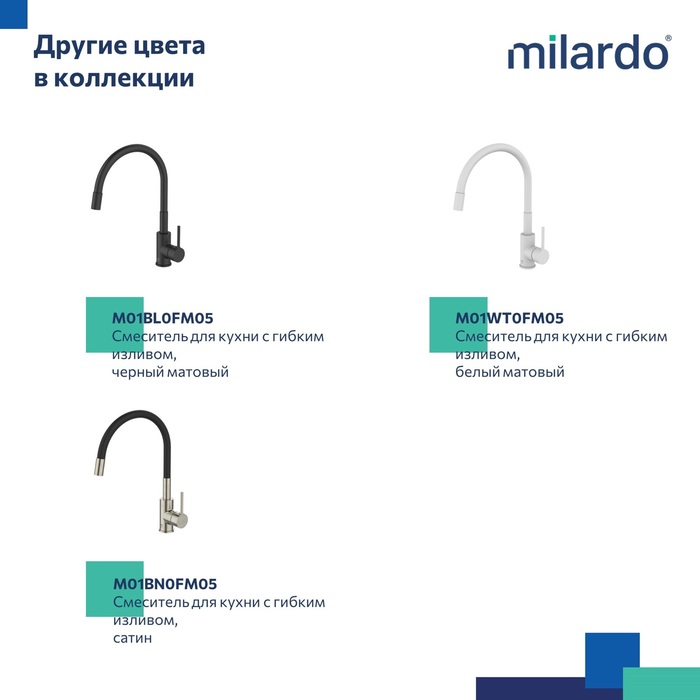 Другие цвета в коллекции

milardo®

M01BL0FM05
Смеситель для кухни с гибким изливом,
черный матовый

M01WT0FM05
Смеситель для кухни с гибким изливом,
белый матовый

M01BN0FM05
Смеситель для кухни с гибким изливом,
сатин